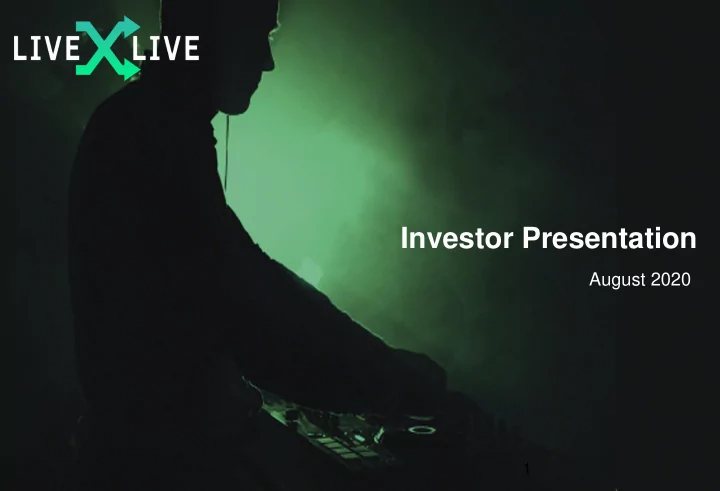 LIVE X LIVE

Investor Presentation

August 2020

1